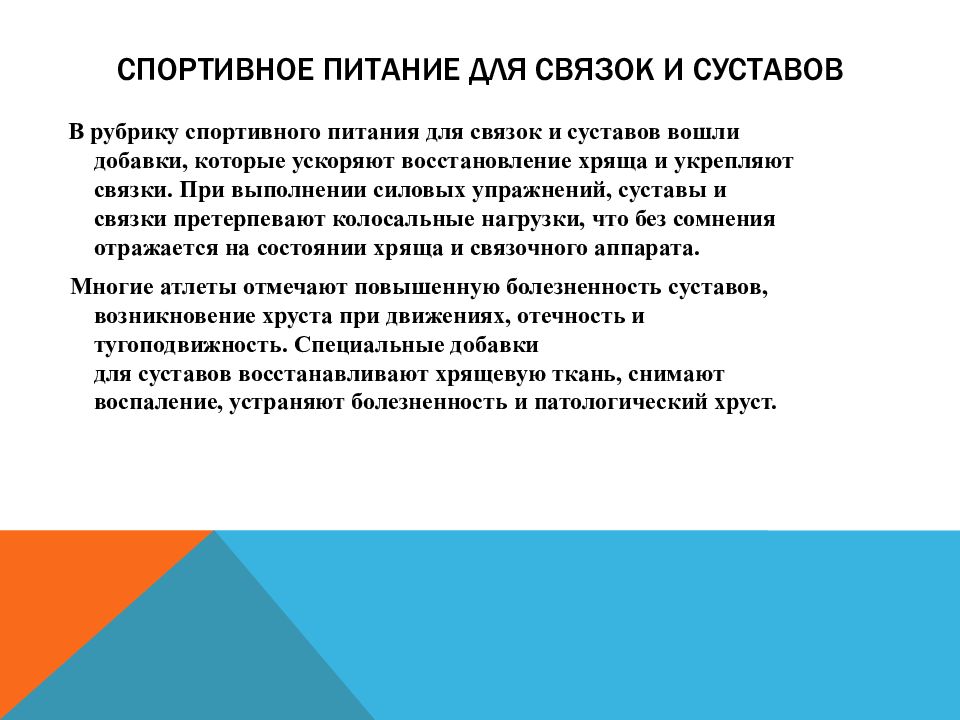 СПОРТИВНОЕ ПИТАНИЕ ДЛЯ СВЯЗОК И СУСТАВОВ

В рубрику спортивного питания для связок и суставов вошли добавки, которые ускоряют восстановление хряща и укрепляют связки. При выполнении силовых упражнений, суставы и связки претерпевают колосальные нагрузки, что без сомнения отражается на состоянии хряща и связочного аппарата.

Многие атлеты отмечают повышенную болезненность суставов, возникновение хруста при движениях, отечность и тугоподвижность. Специальные добавки для суставов восстанавливают хрящевую ткань, снимают воспаление, устраняют болезненность и патологический хруст.